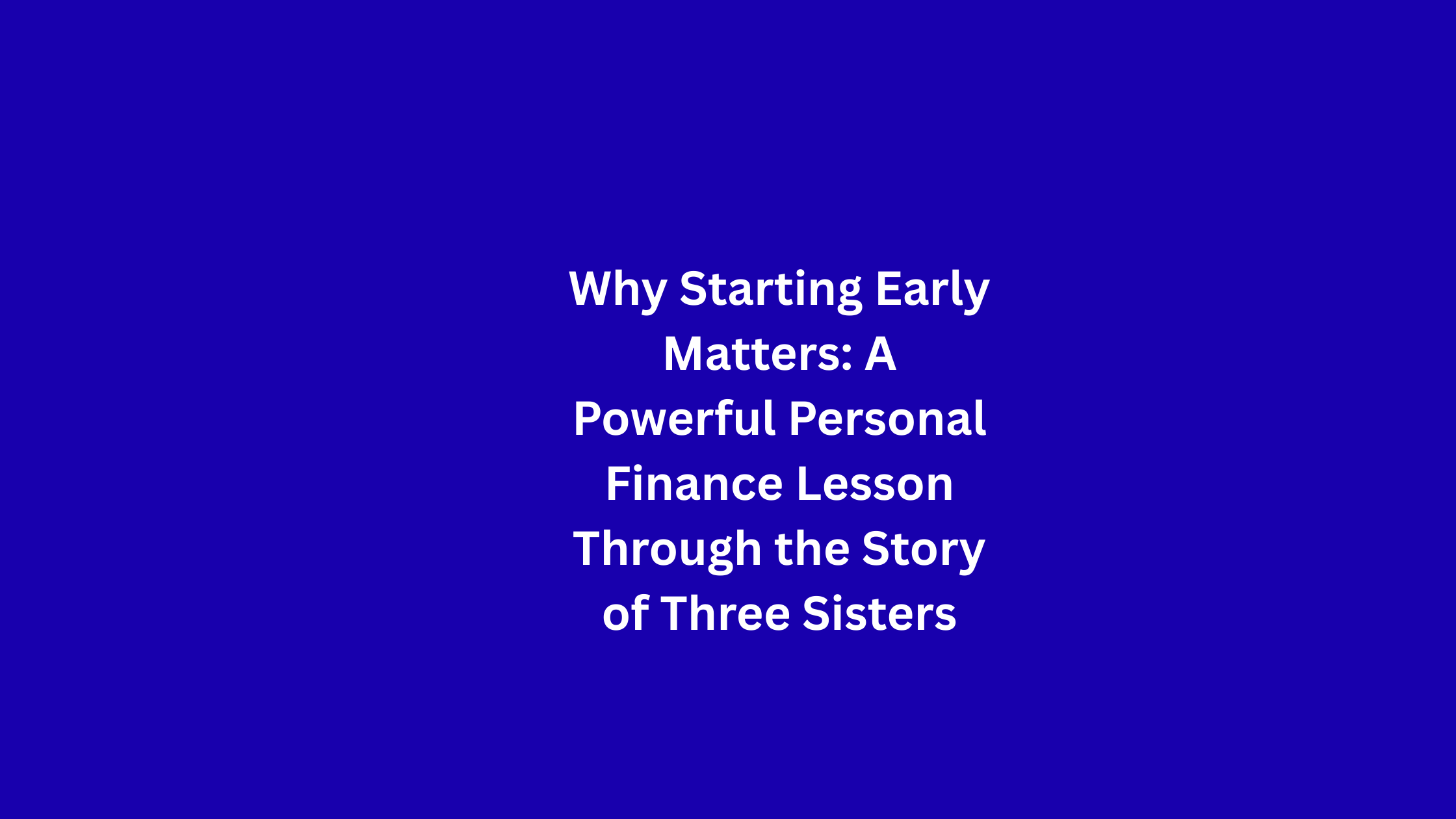 Why Starting Early Matters: A Powerful Personal Finance Lesson Through the Story of Three Sisters